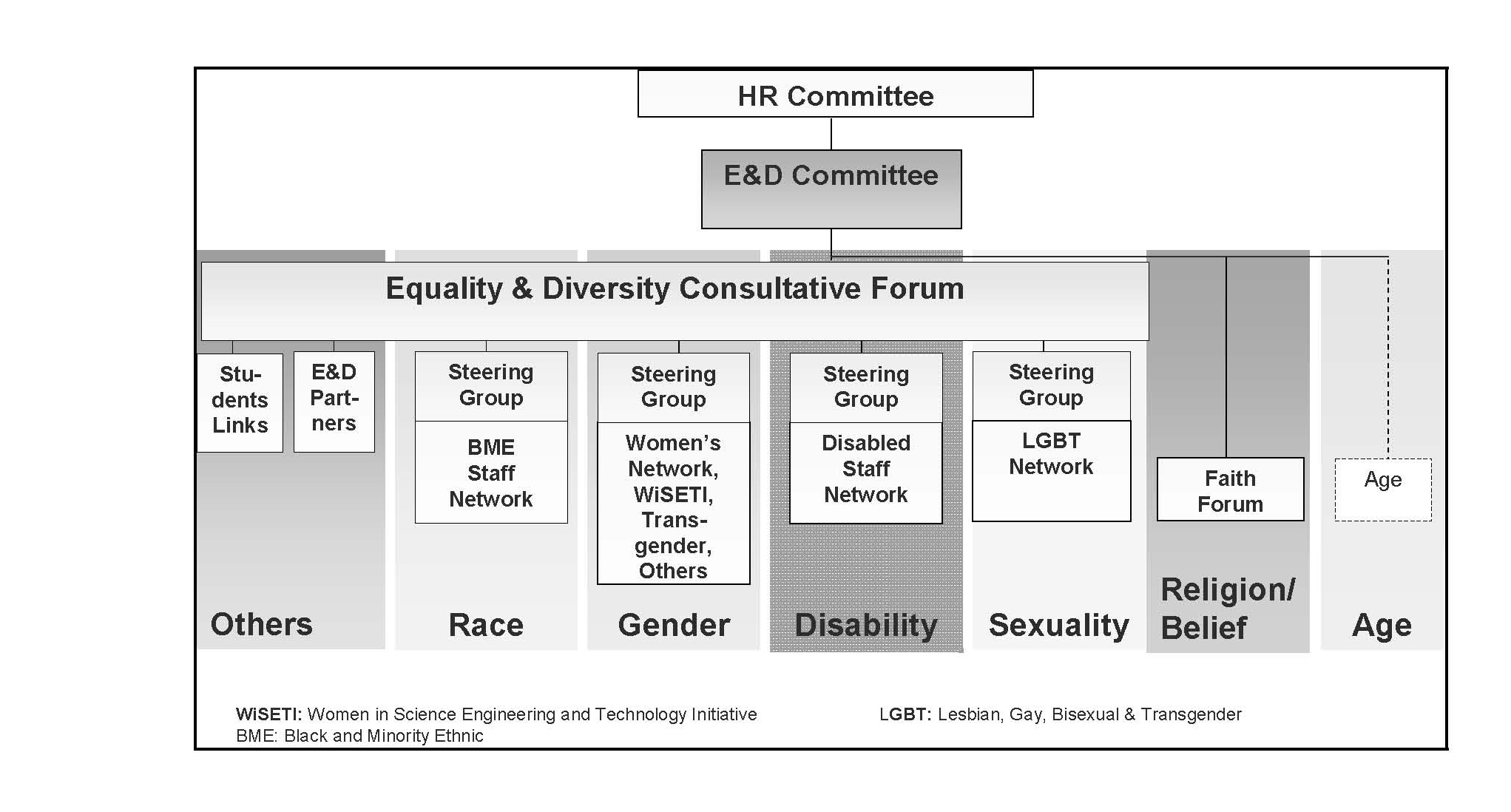 HR Committee

E&D Committee

Equality & Diversity Consultative Forum

Students Links

E&D Partners

Steering Group

BME Staff Network

Steering Group

Women's Network, WiSETI, Transgender, Others

Steering Group

Disabled Staff Network

Steering Group

LGBT Network

Faith Forum

Age

Others

Race

Gender

Disability

Sexuality

Religion/ Belief

Age

WiSETI: Women in Science Engineering and Technology Initiative
BME: Black and Minority Ethnic

LGBT: Lesbian, Gay, Bisexual & Transgender